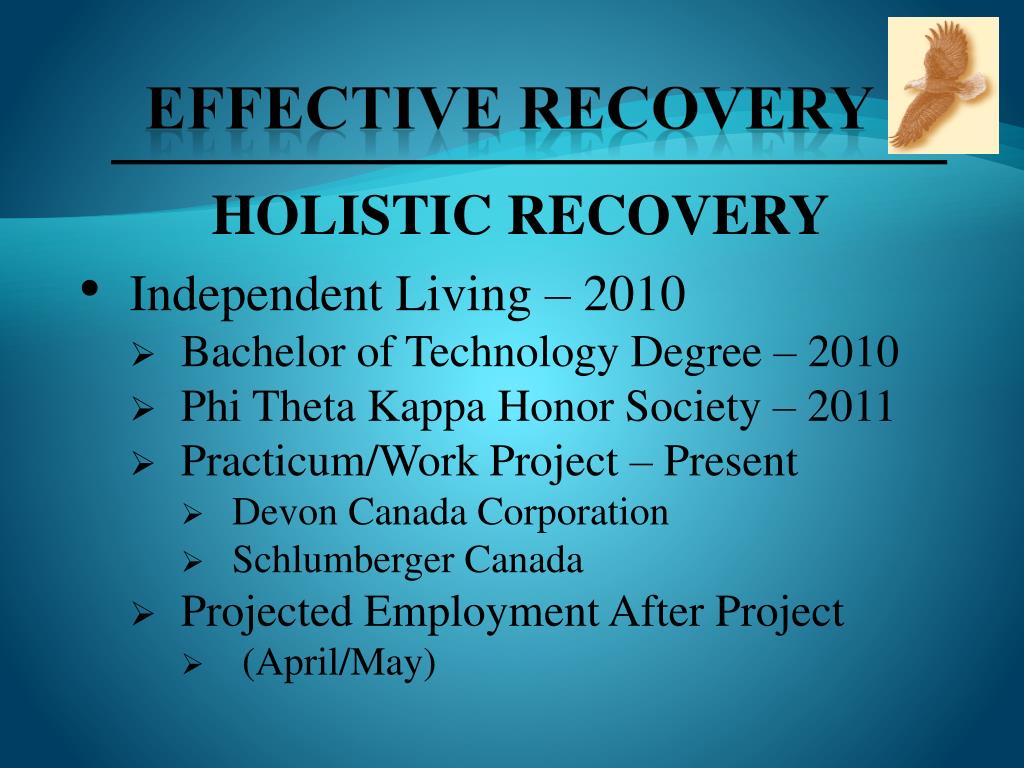 EFFECTIVE RECOVERY

HOLISTIC RECOVERY

• Independent Living – 2010
  ➢ Bachelor of Technology Degree – 2010
  ➢ Phi Theta Kappa Honor Society – 2011
  ➢ Practicum/Work Project – Present
    ➢ Devon Canada Corporation
    ➢ Schlumberger Canada
  ➢ Projected Employment After Project
    ➢ (April/May)